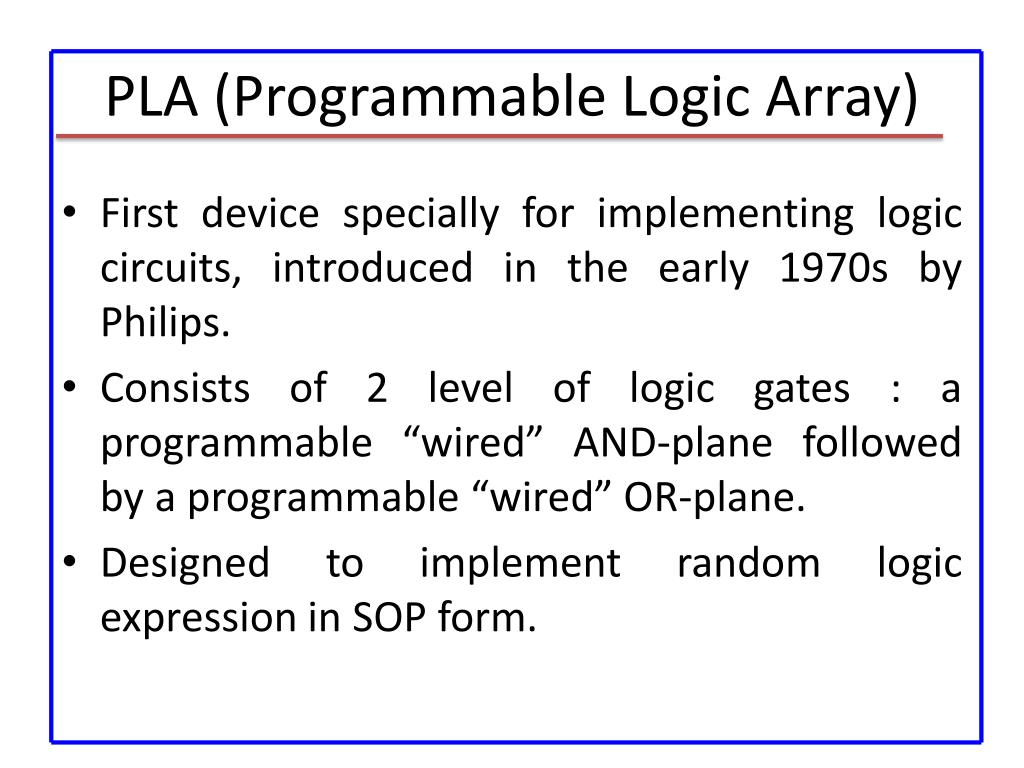 PLA (Programmable Logic Array)

• First device specially for implementing logic circuits, introduced in the early 1970s by Philips.

• Consists of 2 level of logic gates : a programmable “wired” AND-plane followed by a programmable “wired” OR-plane.

• Designed to implement random logic expression in SOP form.